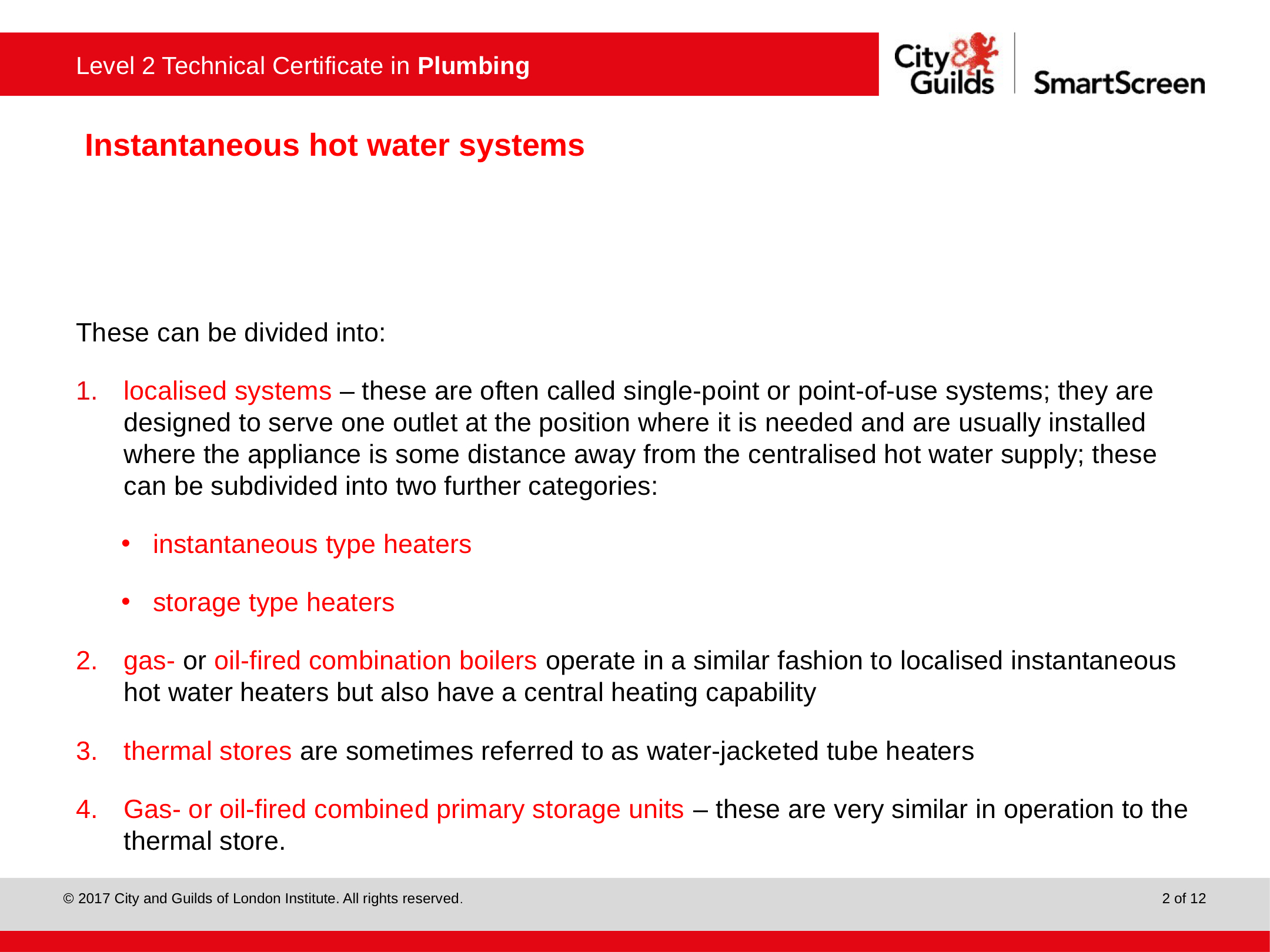 Level 2 Technical Certificate in Plumbing

City & Guilds

SmartScreen

Instantaneous hot water systems

These can be divided into:

1. localised systems – these are often called single-point or point-of-use systems; they are designed to serve one outlet at the position where it is needed and are usually installed where the appliance is some distance away from the centralised hot water supply; these can be subdivided into two further categories:

• instantaneous type heaters

• storage type heaters

2. gas- or oil-fired combination boilers operate in a similar fashion to localised instantaneous hot water heaters but also have a central heating capability

3. thermal stores are sometimes referred to as water-jacketed tube heaters

4. Gas- or oil-fired combined primary storage units – these are very similar in operation to the thermal store.

© 2017 City and Guilds of London Institute. All rights reserved.

2 of 12